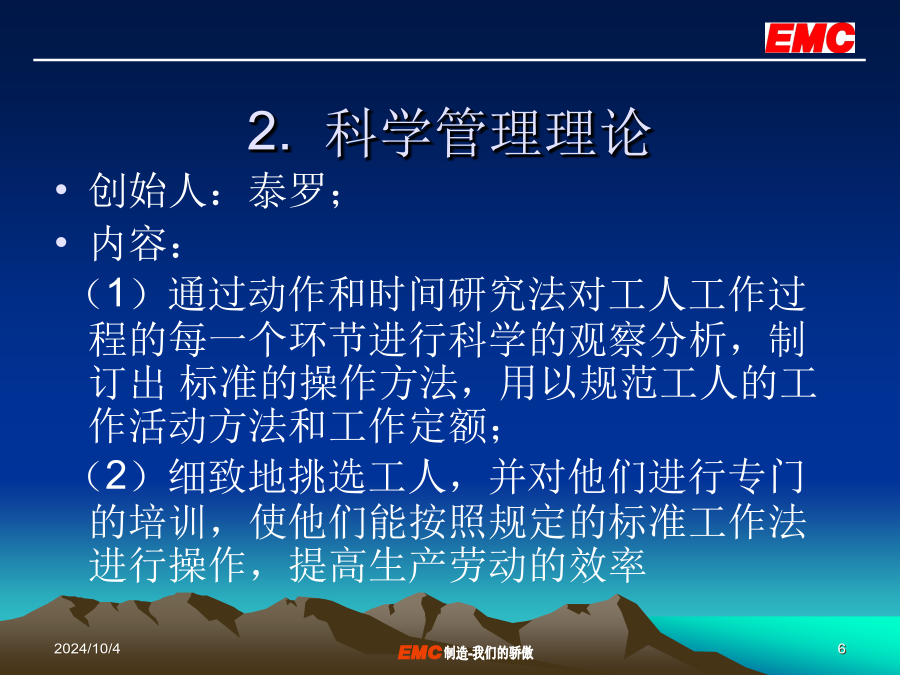 EMC

2. 科学管理理论

• 创始人：泰罗；

• 内容：

（1）通过动作和时间研究法对工人工作过程的每一个环节进行科学的观察分析，制订出 标准的操作方法，用以规范工人的工作活动方法和工作定额；

（2）细致地挑选工人，并对他们进行专门的培训，使他们能按照规定的标准工作法进行操作，提高生产劳动的效率

2024/10/4

EMC制造-我们的骄傲

6